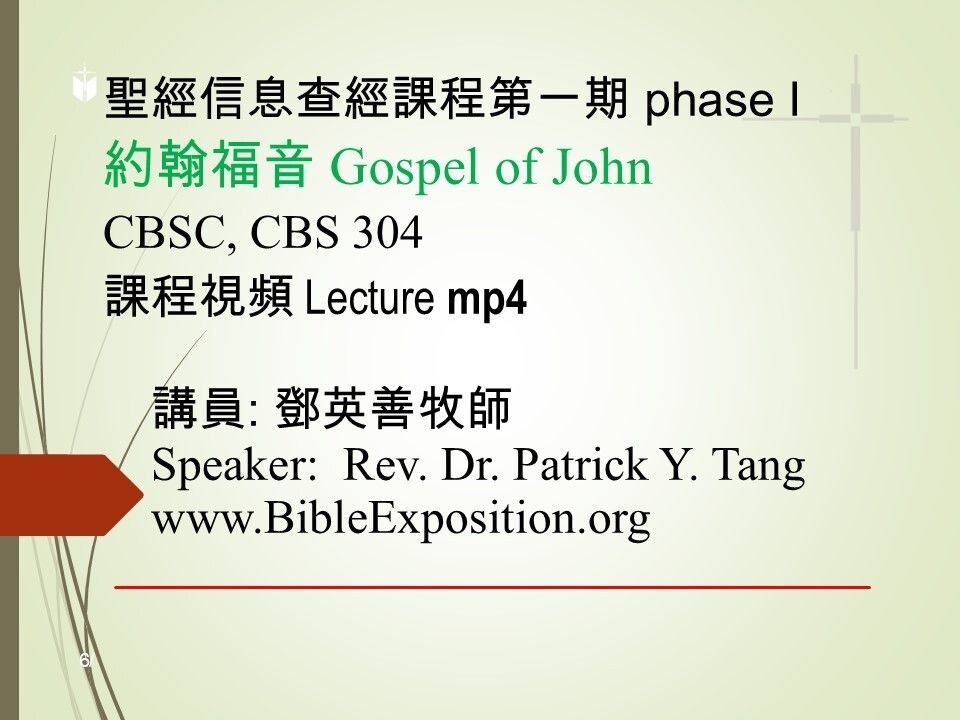 聖經信息查經課程第一期 phase I
約翰福音 Gospel of John
CBSC, CBS 304
課程視頻 Lecture mp4

講員: 鄧英善牧師
Speaker: Rev. Dr. Patrick Y. Tang
www.BibleExposition.org

6